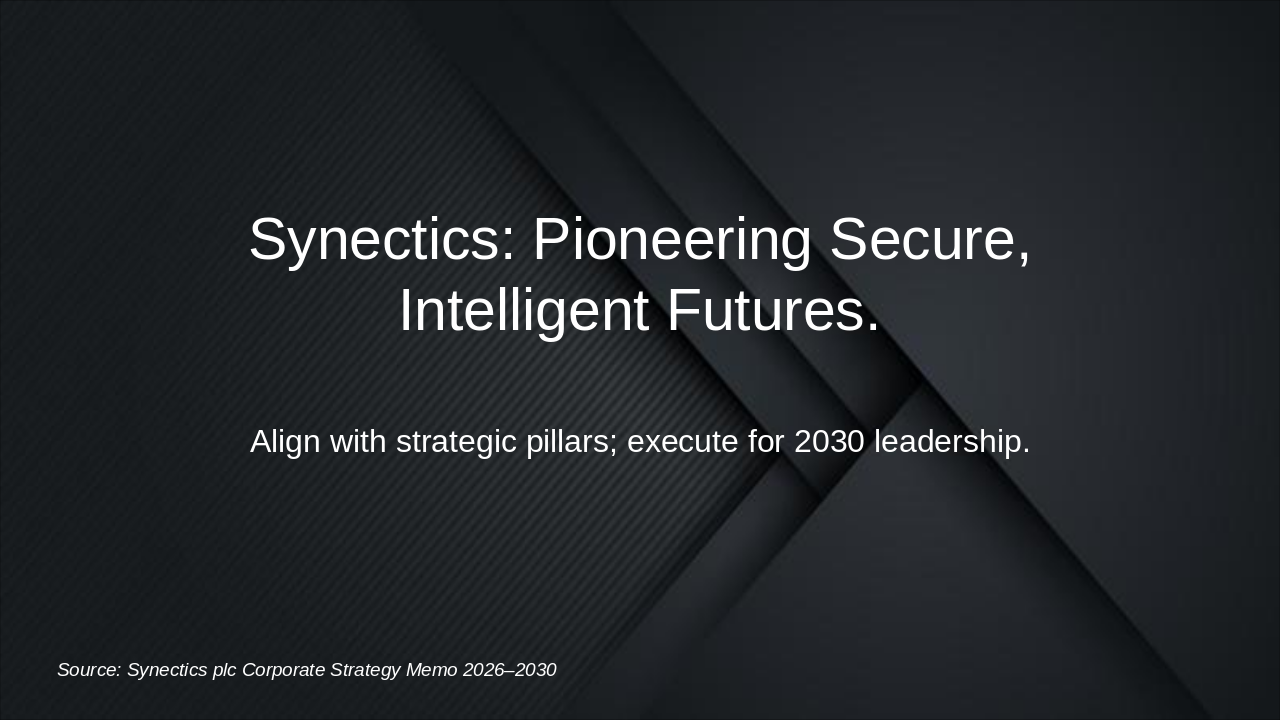 Synectics: Pioneering Secure, Intelligent Futures.

Align with strategic pillars; execute for 2030 leadership.

Source: Synectics plc Corporate Strategy Memo 2026–2030